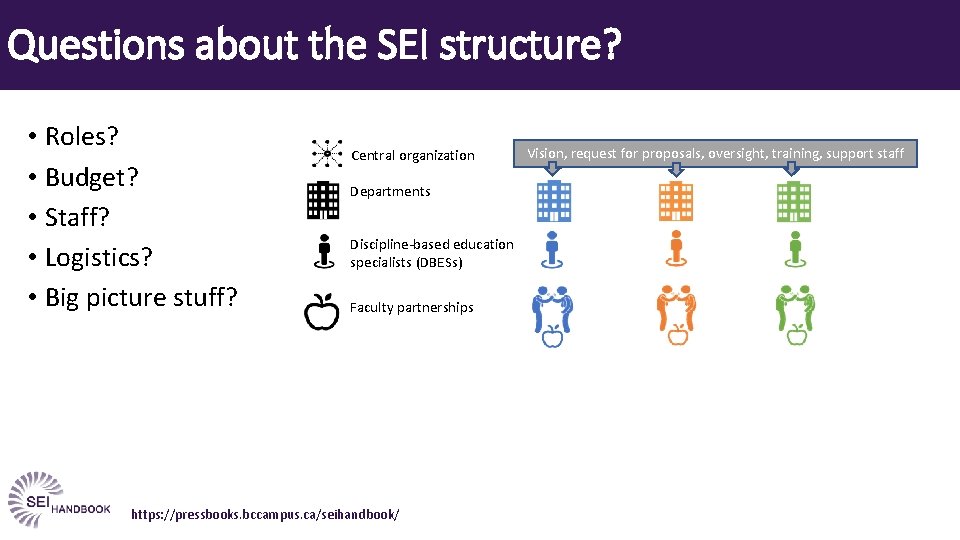 Questions about the SEI structure?

• Roles?
• Budget?
• Staff?
• Logistics?
• Big picture stuff?

Central organization

Departments

Discipline-based education specialists (DBESs)

Faculty partnerships

Vision, request for proposals, oversight, training, support staff

SEI HANDBOOK

https://pressbooks.bccampus.ca/seihandbook/